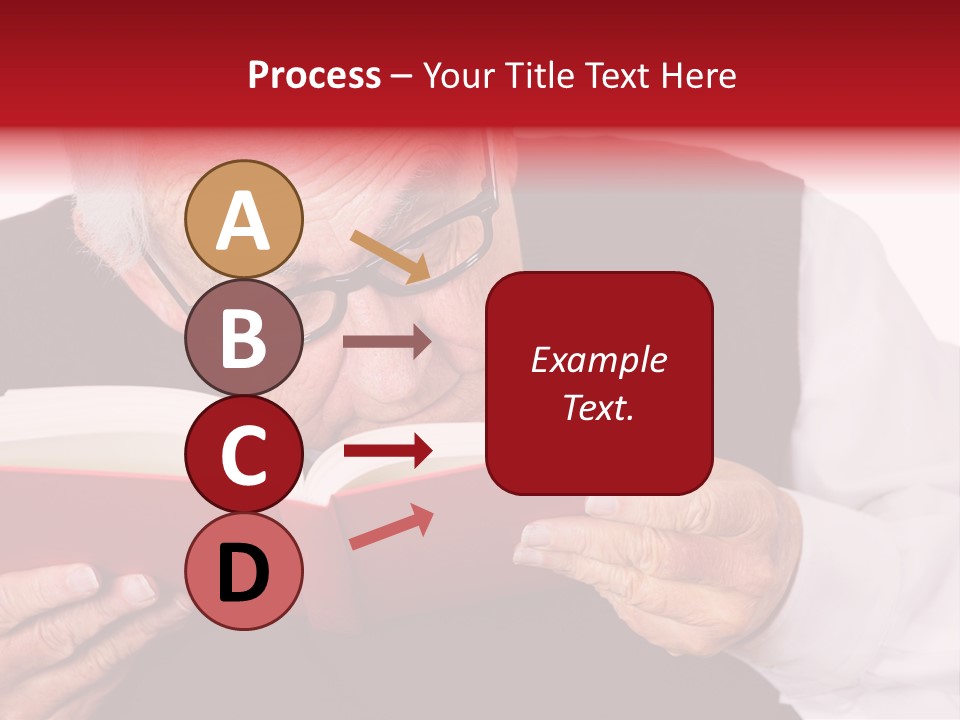 Process – Your Title Text Here

A

B

C

D

Example Text.